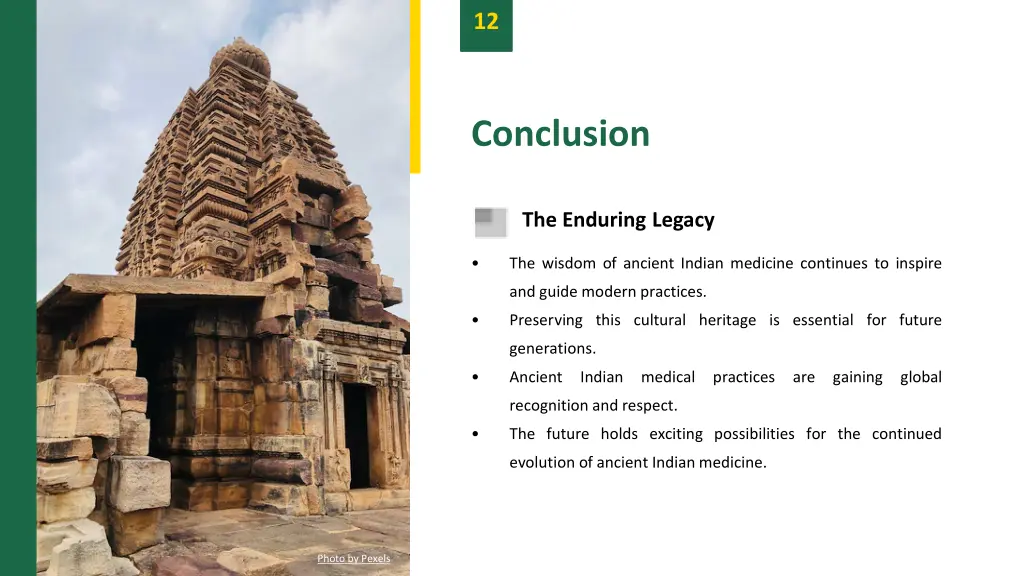 12

Conclusion

The Enduring Legacy

• The wisdom of ancient Indian medicine continues to inspire and guide modern practices.

• Preserving this cultural heritage is essential for future generations.

• Ancient Indian medical practices are gaining global recognition and respect.

• The future holds exciting possibilities for the continued evolution of ancient Indian medicine.

Photo by Pexels